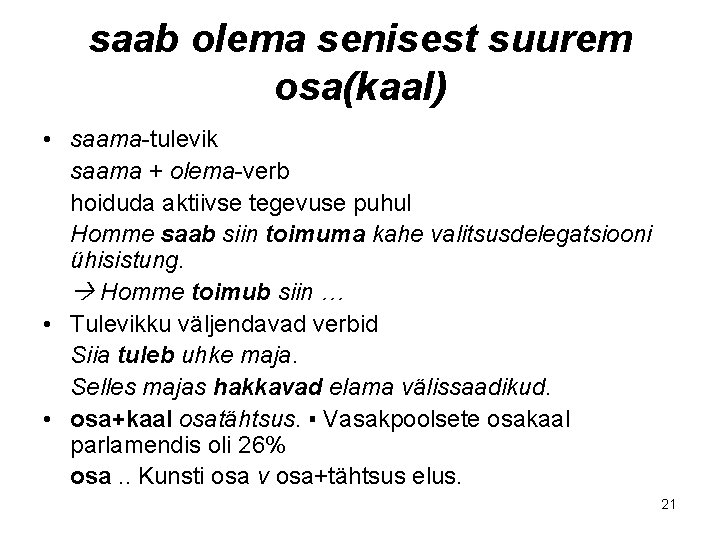 saab olema senisest suurem osa(kaal)

• saama-tulevik

saama + olema-verb

hoiduda aktiivse tegevuse puhul

Homme saab siin toimuma kahe valitsusdelegatsiooni ühisistung.

→ Homme toimub siin …

• Tulevikku väljendavad verbid

Siia tuleb uhke maja.

Selles majas hakkavad elama välissaadikud.

• osa+kaal osatähtsus. ▪ Vasakpoolsete osakaal parlamendis oli 26%

osa .. Kunsti osa v osa+tähtsus elus.

21